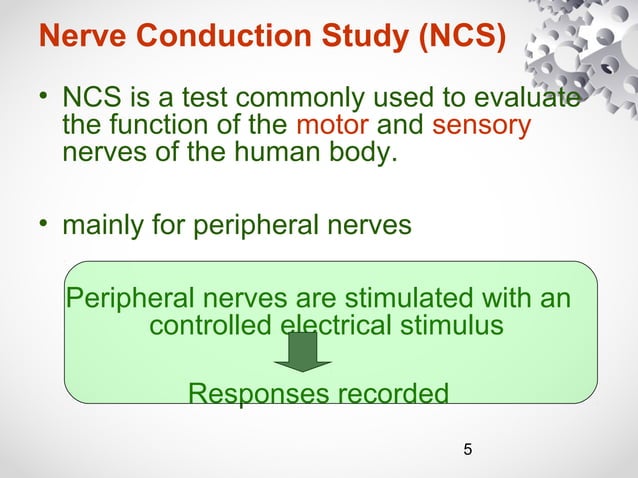 Nerve Conduction Study (NCS)

• NCS is a test commonly used to evaluate the function of the motor and sensory nerves of the human body.

• mainly for peripheral nerves

Peripheral nerves are stimulated with an controlled electrical stimulus

Responses recorded

5